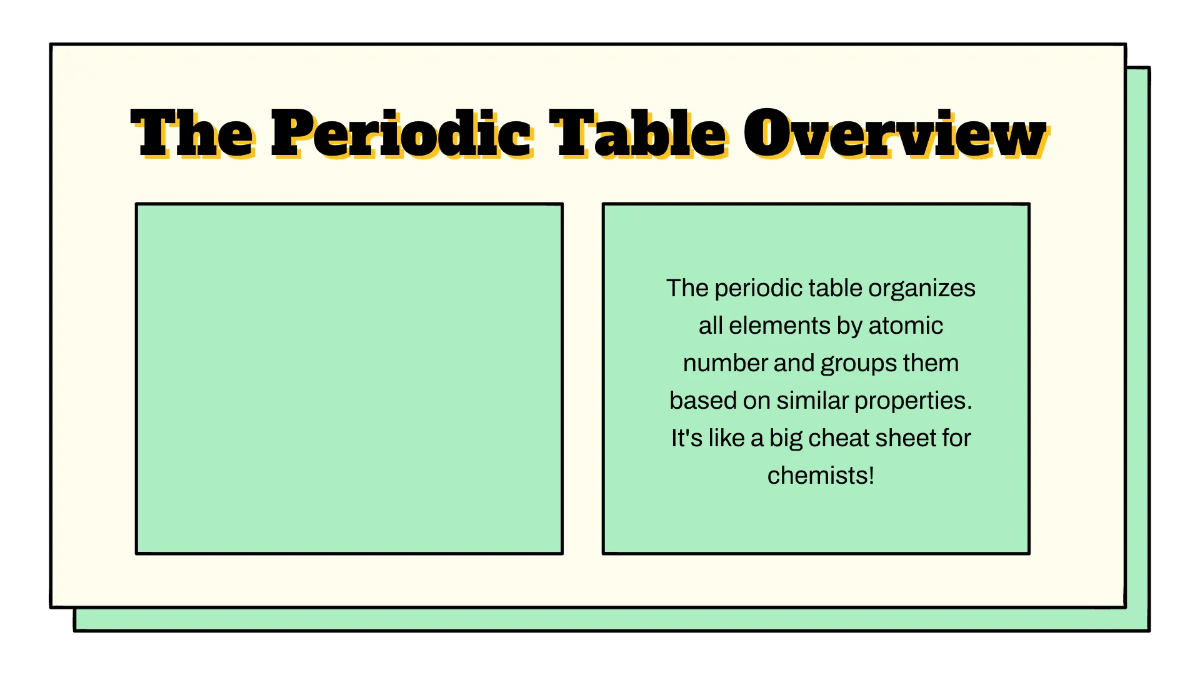 The Periodic Table Overview

The periodic table organizes all elements by atomic number and groups them based on similar properties. It's like a big cheat sheet for chemists!